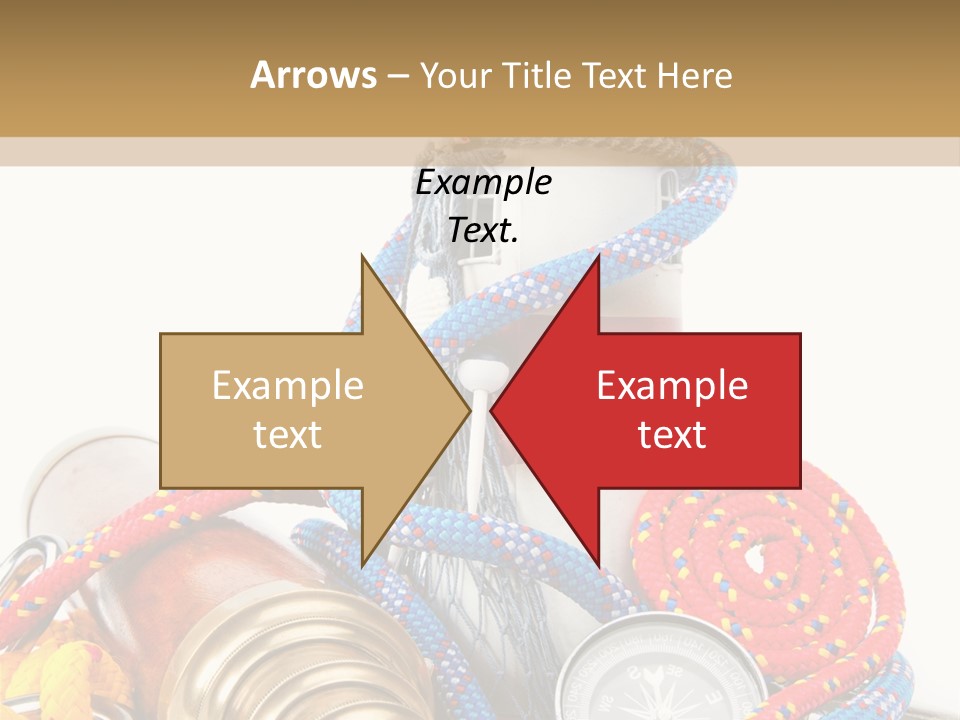 Arrows – Your Title Text Here

Example Text.

Example text

Example text